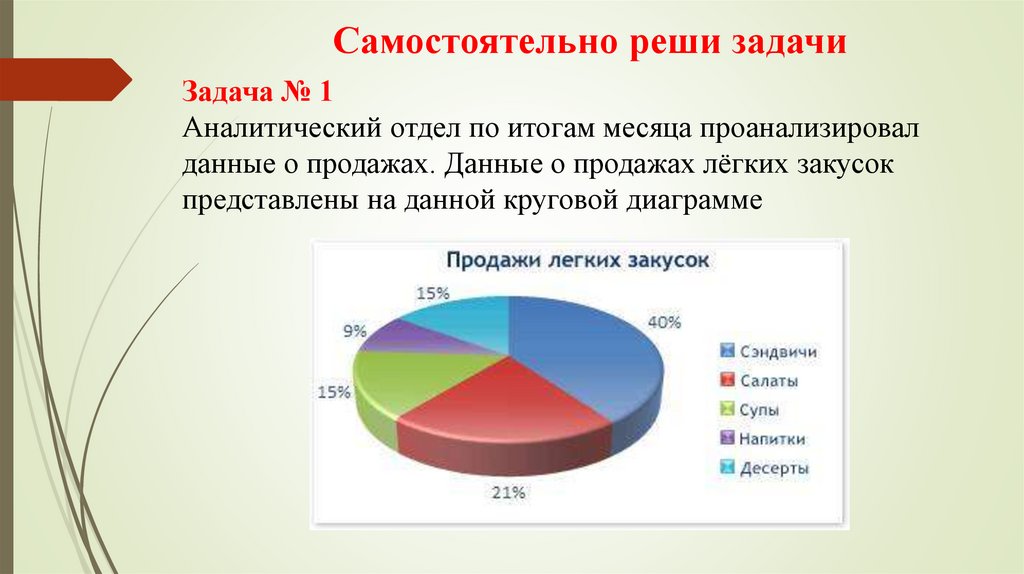 Самостоятельно реши задачи

Задача № 1
Аналитический отдел по итогам месяца проанализировал данные о продажах. Данные о продажах лёгких закусок представлены на данной круговой диаграмме

Продажи легких закусок

15%
9%
15%
40%
21%

Сэндвичи
Салаты
Супы
Напитки
Десерты